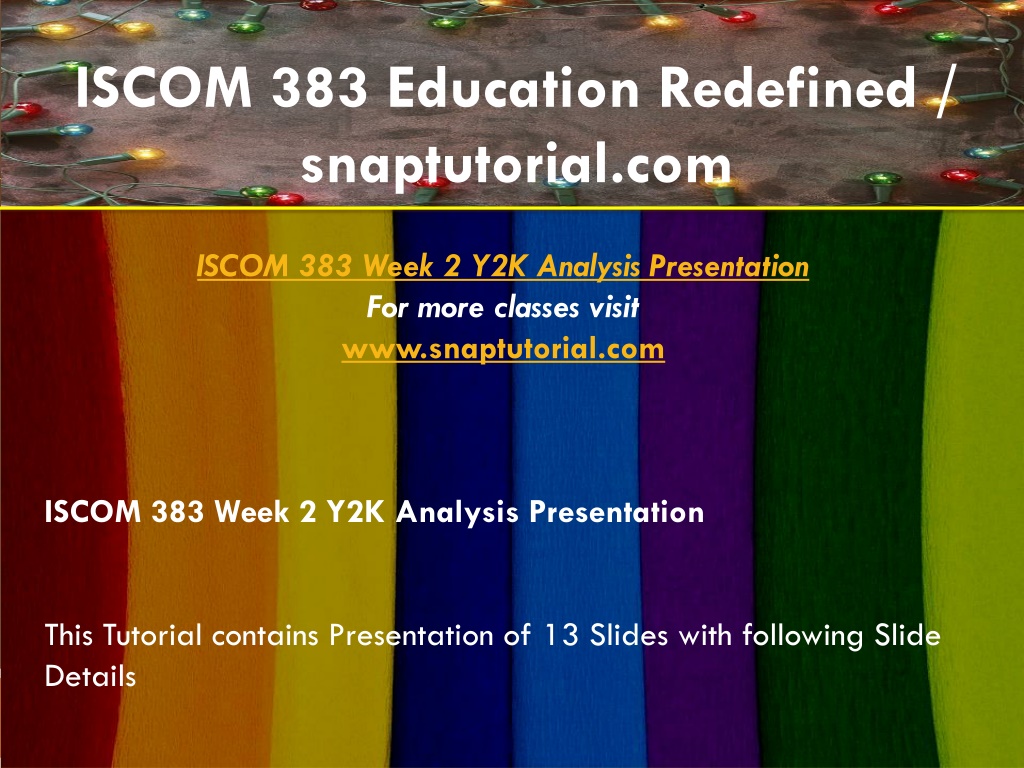 ISCOM 383 Education Redefined / snaptutorial.com

ISCOM 383 Week 2 Y2K Analysis Presentation
For more classes visit
www.snaptutorial.com

ISCOM 383 Week 2 Y2K Analysis Presentation

This Tutorial contains Presentation of 13 Slides with following Slide Details